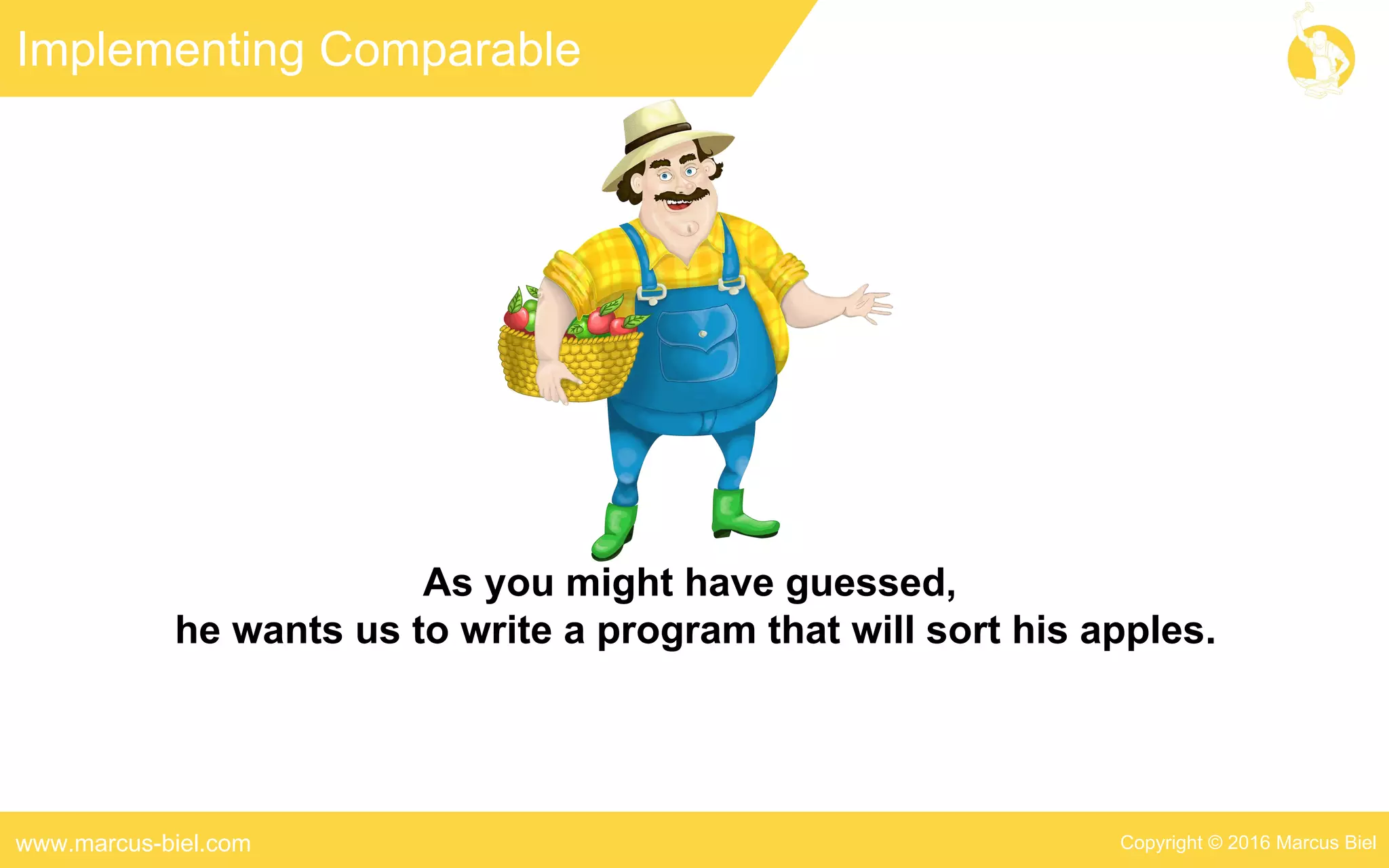 Implementing Comparable

As you might have guessed,
he wants us to write a program that will sort his apples.

www.marcus-biel.com

Copyright © 2016 Marcus Biel